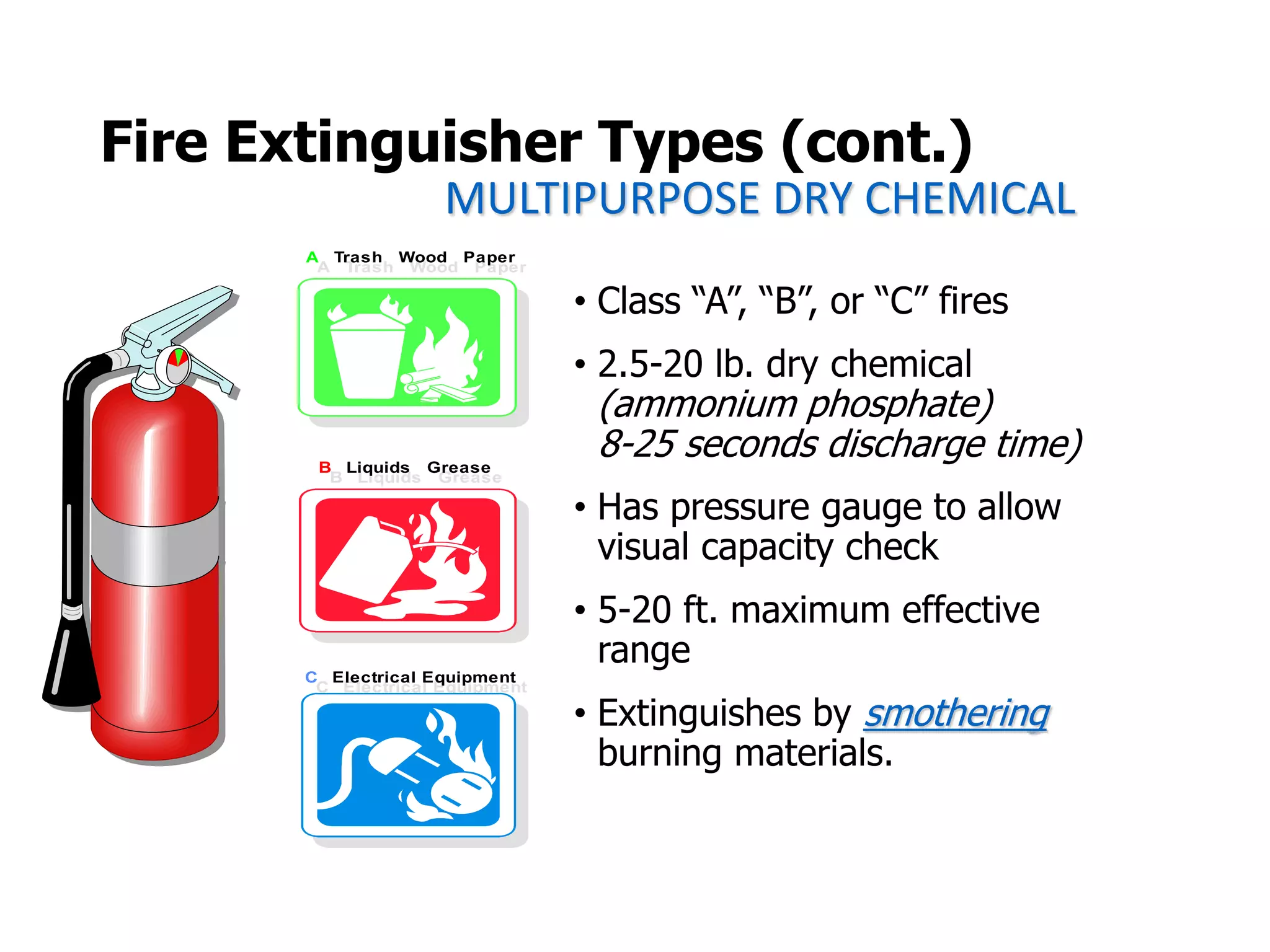 Fire Extinguisher Types (cont.)
MULTIPURPOSE DRY CHEMICAL

A Trash Wood Paper

B Liquids Grease

C Electrical Equipment

• Class “A”, “B”, or “C” fires

• 2.5-20 lb. dry chemical (ammonium phosphate) 8-25 seconds discharge time)

• Has pressure gauge to allow visual capacity check

• 5-20 ft. maximum effective range

• Extinguishes by smothering burning materials.